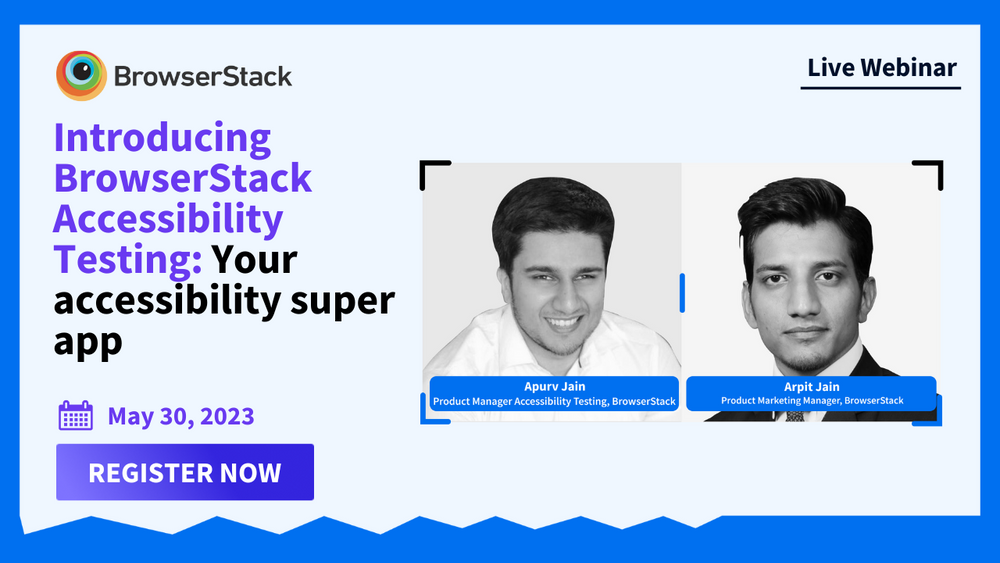 BrowserStack

Live Webinar

Introducing BrowserStack Accessibility Testing: Your accessibility super app

May 30, 2023

REGISTER NOW

Apurv Jain
Product Manager Accessibility Testing, BrowserStack

Arpit Jain
Product Marketing Manager, BrowserStack